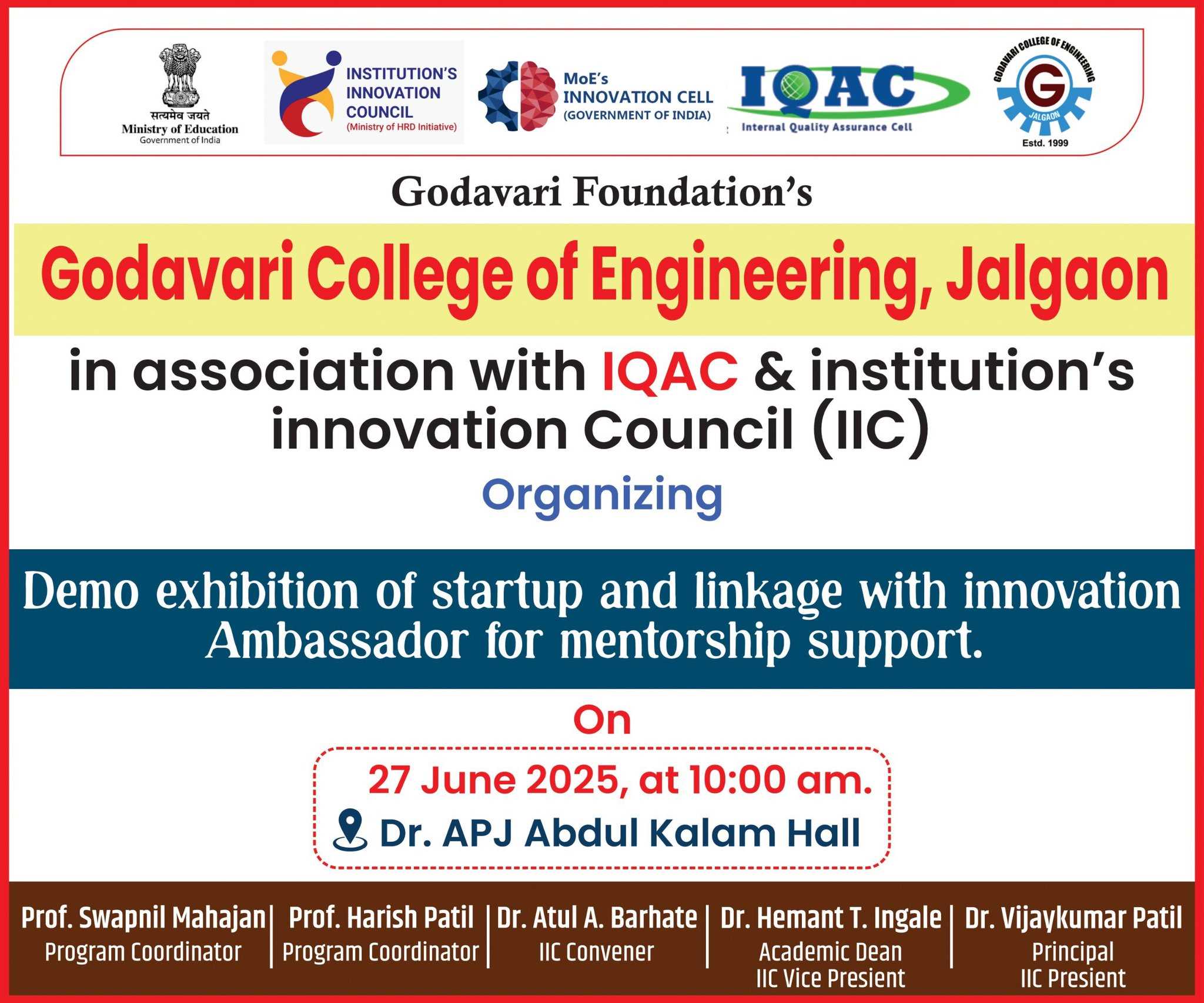 सत्यमेव जयते
Ministry of Education
Government of India

INSTITUTION'S INNOVATION COUNCIL
(Ministry of HRD Initiative)

MoE's INNOVATION CELL
(GOVERNMENT OF INDIA)

IQAC
Internal Quality Assurance Cell

GODAVARI COLLEGE OF ENGINEERING
G
JALGAON
Estd. 1999

Godavari Foundation's

Godavari College of Engineering, Jalgaon

in association with IQAC & institution's innovation Council (IIC)

Organizing

Demo exhibition of startup and linkage with innovation Ambassador for mentorship support.

On

27 June 2025, at 10:00 am.

Dr. APJ Abdul Kalam Hall

Prof. Swapnil Mahajan
Program Coordinator

Prof. Harish Patil
Program Coordinator

Dr. Atul A. Barhate
IIC Convener

Dr. Hemant T. Ingale
Academic Dean
IIC Vice Presient

Dr. Vijaykumar Patil
Principal
IIC Presient